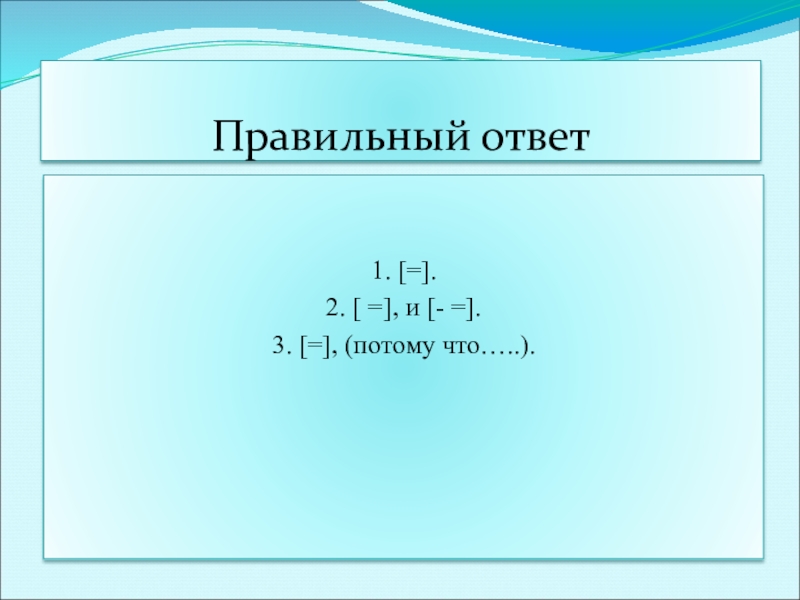 Правильный ответ

1. [=].
2. [ =], и [- =].
3. [=], (потому что…..).